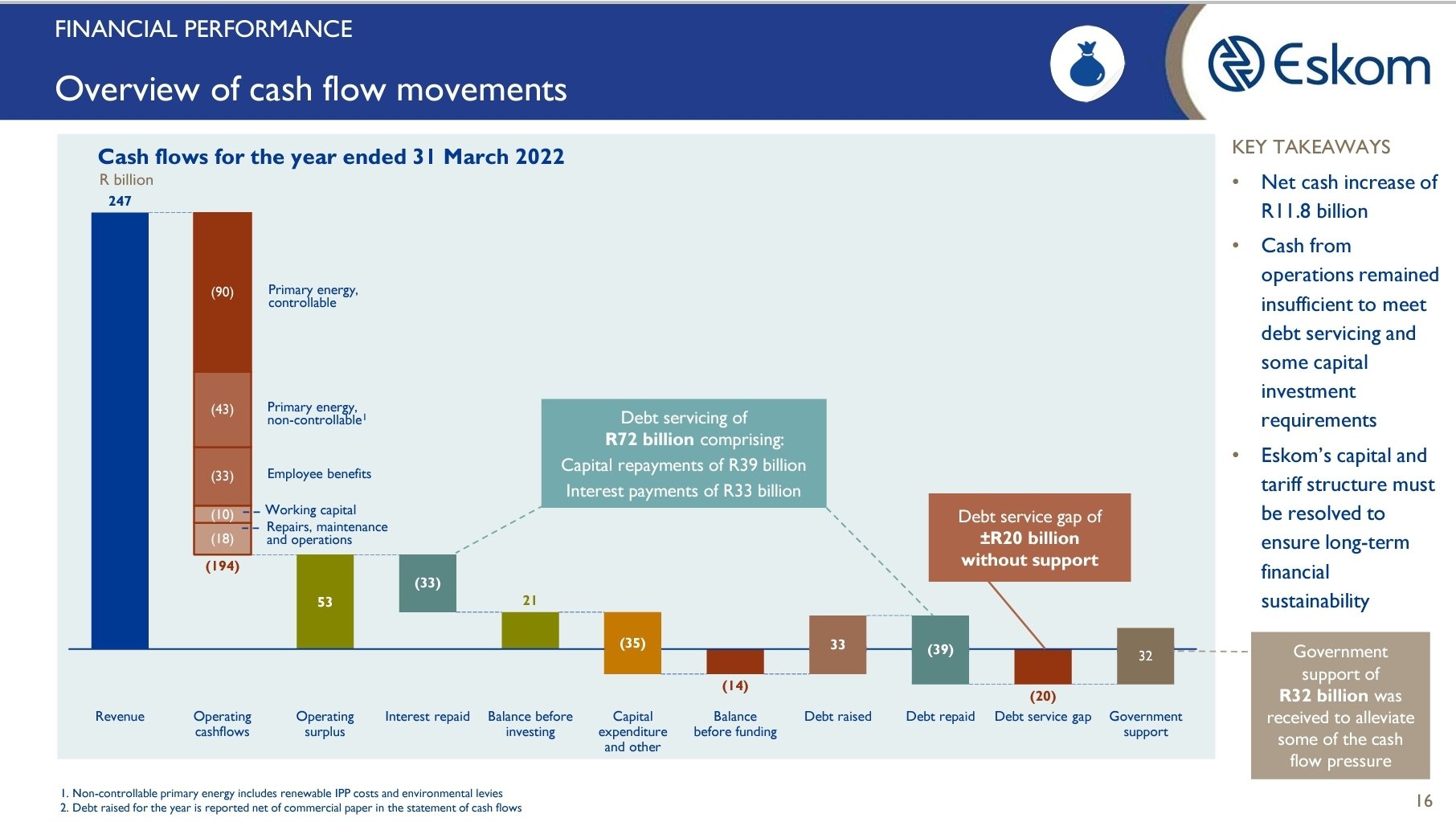 FINANCIAL PERFORMANCE

Overview of cash flow movements

Eskom

Cash flows for the year ended 31 March 2022

R billion

247

(90) Primary energy, controllable

(43) Primary energy, non-controllable$^1$

(33) Employee benefits

(10) Working capital

(18) Repairs, maintenance and operations

(194)

53

(33)

21

(35)

(14)

33

(39)

(20)

32

Debt servicing of **R72 billion** comprising: Capital repayments of R39 billion Interest payments of R33 billion

Debt service gap of **±R20 billion without support**

Revenue

Operating cashflows

Operating surplus

Interest repaid

Balance before investing

Capital expenditure and other

Balance before funding

Debt raised

Debt repaid

Debt service gap

Government support

KEY TAKEAWAYS

• Net cash increase of R11.8 billion

• Cash from operations remained insufficient to meet debt servicing and some capital investment requirements

• Eskom's capital and tariff structure must be resolved to ensure long-term financial sustainability

Government support of **R32 billion** was received to alleviate some of the cash flow pressure

1. Non-controllable primary energy includes renewable IPP costs and environmental levies
2. Debt raised for the year is reported net of commercial paper in the statement of cash flows

16